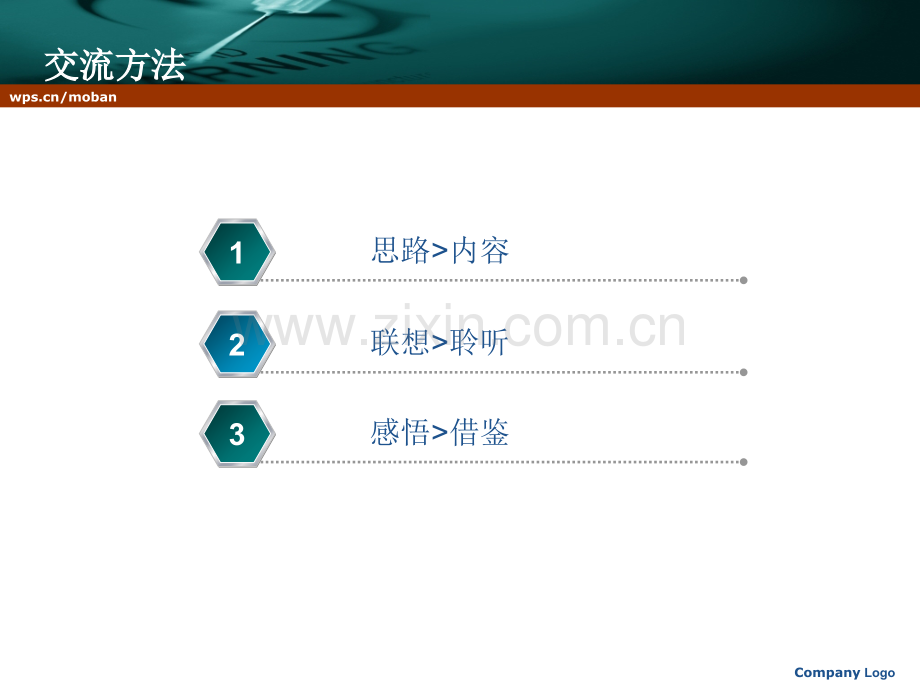 交流方法

wps.cn/moban

1
思路>内容

2
联想>聆听

3
感悟>借鉴

Company Logo

www.zixin.com.cn